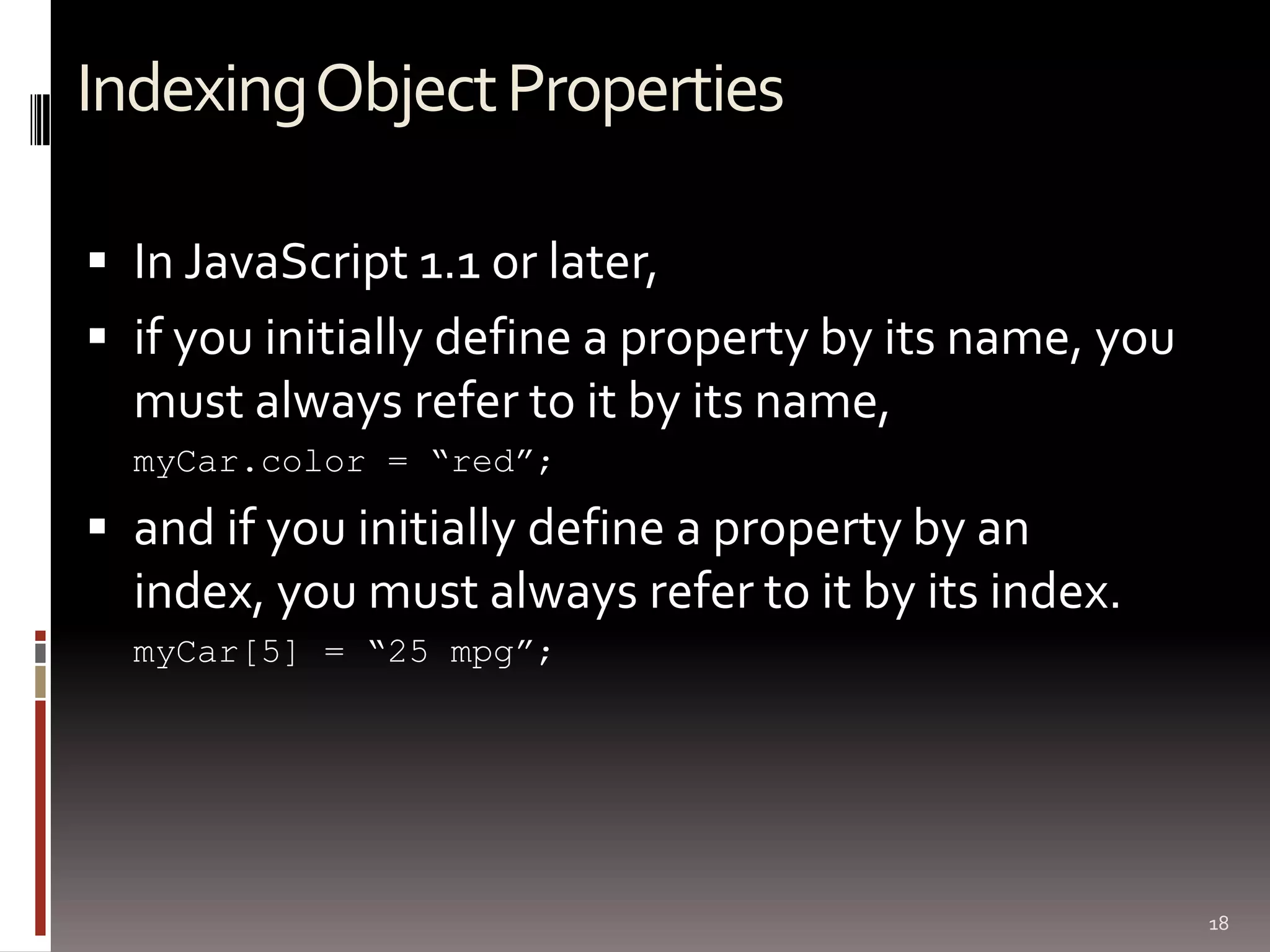 Indexing Object Properties

▪ In JavaScript 1.1 or later,

▪ if you initially define a property by its name, you must always refer to it by its name,

myCar.color = “red”;

▪ and if you initially define a property by an index, you must always refer to it by its index.

myCar[5] = “25 mpg”;

18